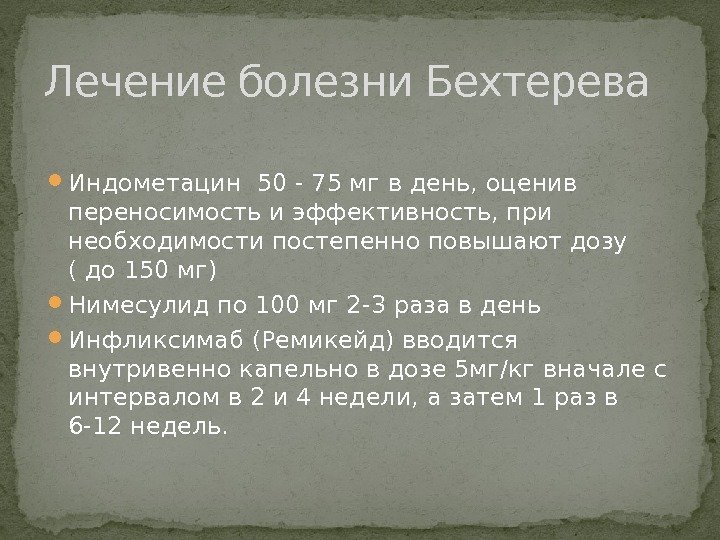 Лечение болезни Бехтерева

Индометацин 50 - 75 мг в день, оценив переносимость и эффективность, при необходимости постепенно повышают дозу ( до 150 мг)

Нимесулид по 100 мг 2-3 раза в день

Инфликсимаб (Ремикейд) вводится внутривенно капельно в дозе 5мг/кг вначале с интервалом в 2 и 4 недели, а затем 1 раз в 6-12 недель.